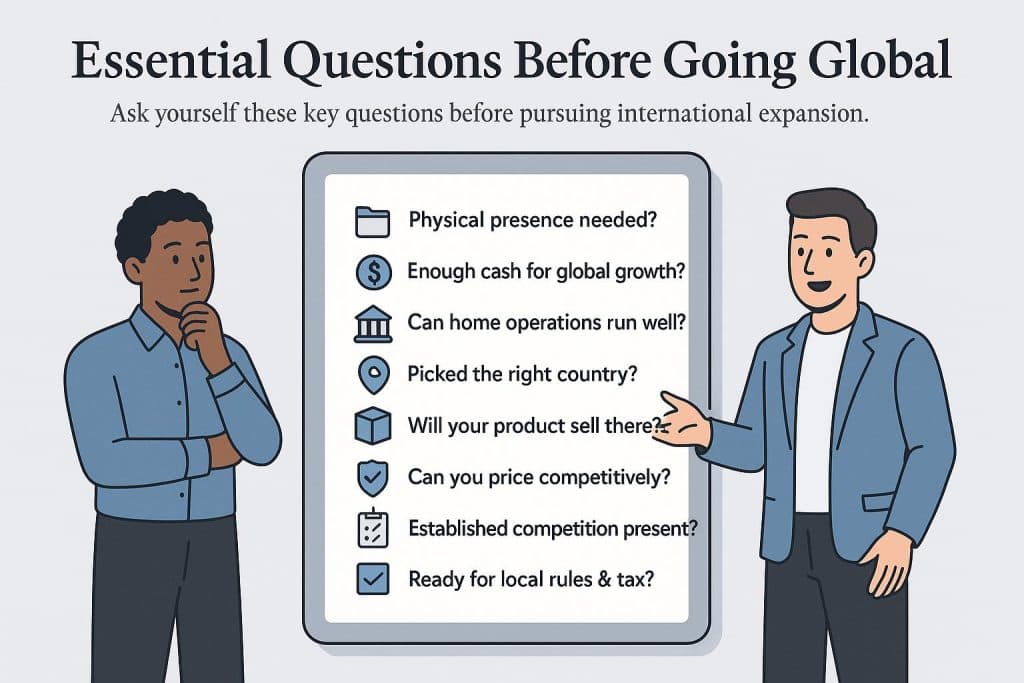 Essential Questions Before Going Global

Ask yourself these key questions before pursuing international expansion.

Physical presence needed?

Enough cash for global growth?

Can home operations run well?

Picked the right country?

Will your product sell there?

Can you price competitively?

Established competition present?

Ready for local rules & tax?